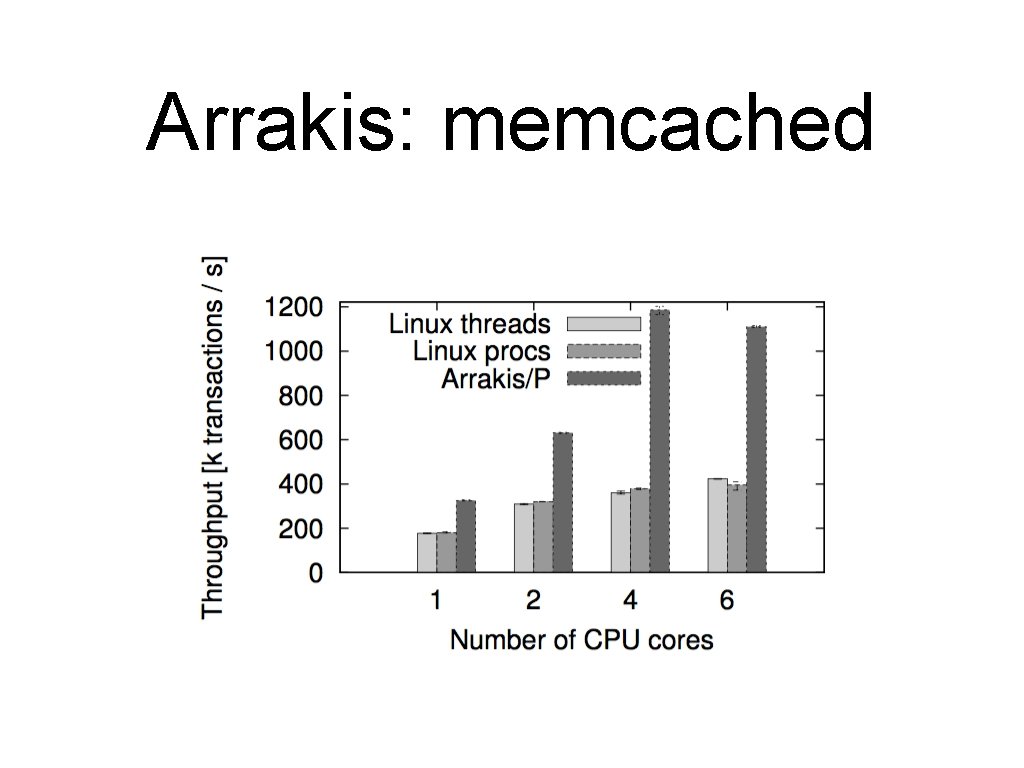 Arrakis: memcached

Throughput [k transactions / s]

1200
1000
800
600
400
200
0

Linux threads
Linux procs
Arrakis/P

1
2
4
6

Number of CPU cores